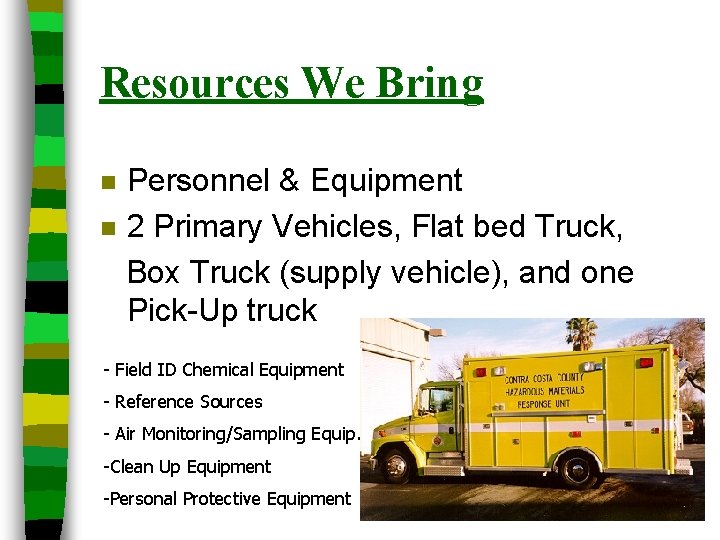 Resources We Bring

Personnel & Equipment

2 Primary Vehicles, Flat bed Truck, Box Truck (supply vehicle), and one Pick-Up truck

- Field ID Chemical Equipment
- Reference Sources
- Air Monitoring/Sampling Equip.
-Clean Up Equipment
-Personal Protective Equipment

CONTRA COSTA COUNTY HAZARDOUS MATERIALS RESPONSE UNIT